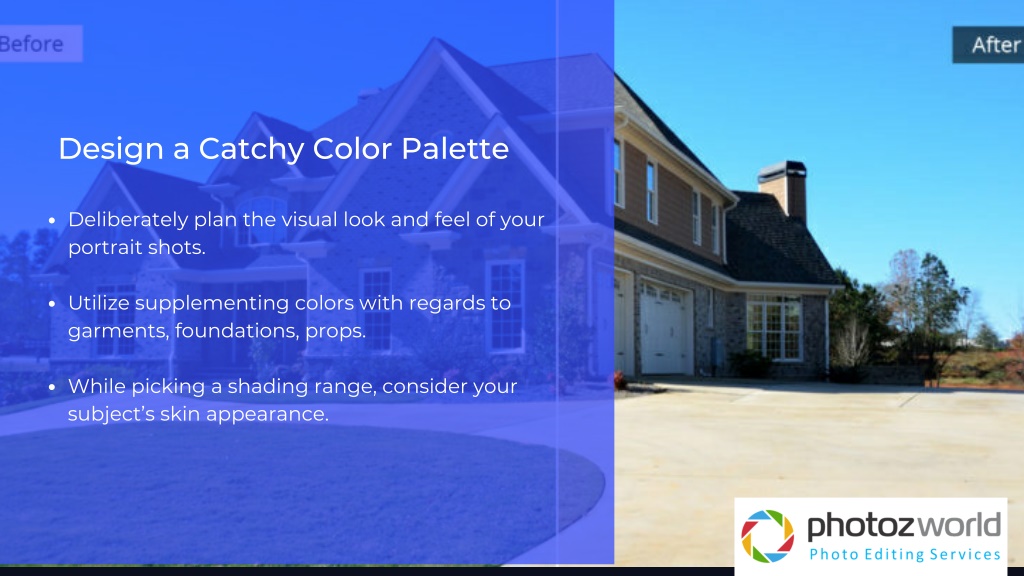 Before

After

Design a Catchy Color Palette

• Deliberately plan the visual look and feel of your portrait shots.

• Utilize supplementing colors with regards to garments, foundations, props.

• While picking a shading range, consider your subject's skin appearance.

photozworld
Photo Editing Services